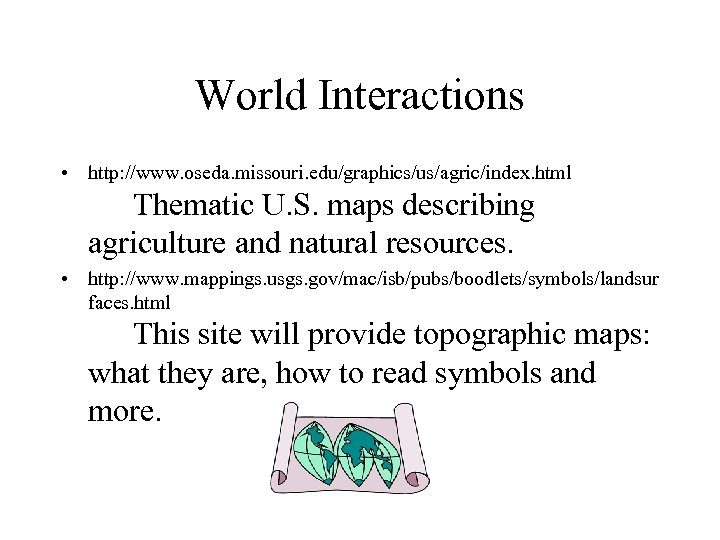 World Interactions

• http://www.oseda.missouri.edu/graphics/us/agric/index.html
Thematic U.S. maps describing agriculture and natural resources.

• http://www.mappings.usgs.gov/mac/isb/pubs/boodlets/symbols/landsurfaces.html
This site will provide topographic maps: what they are, how to read symbols and more.